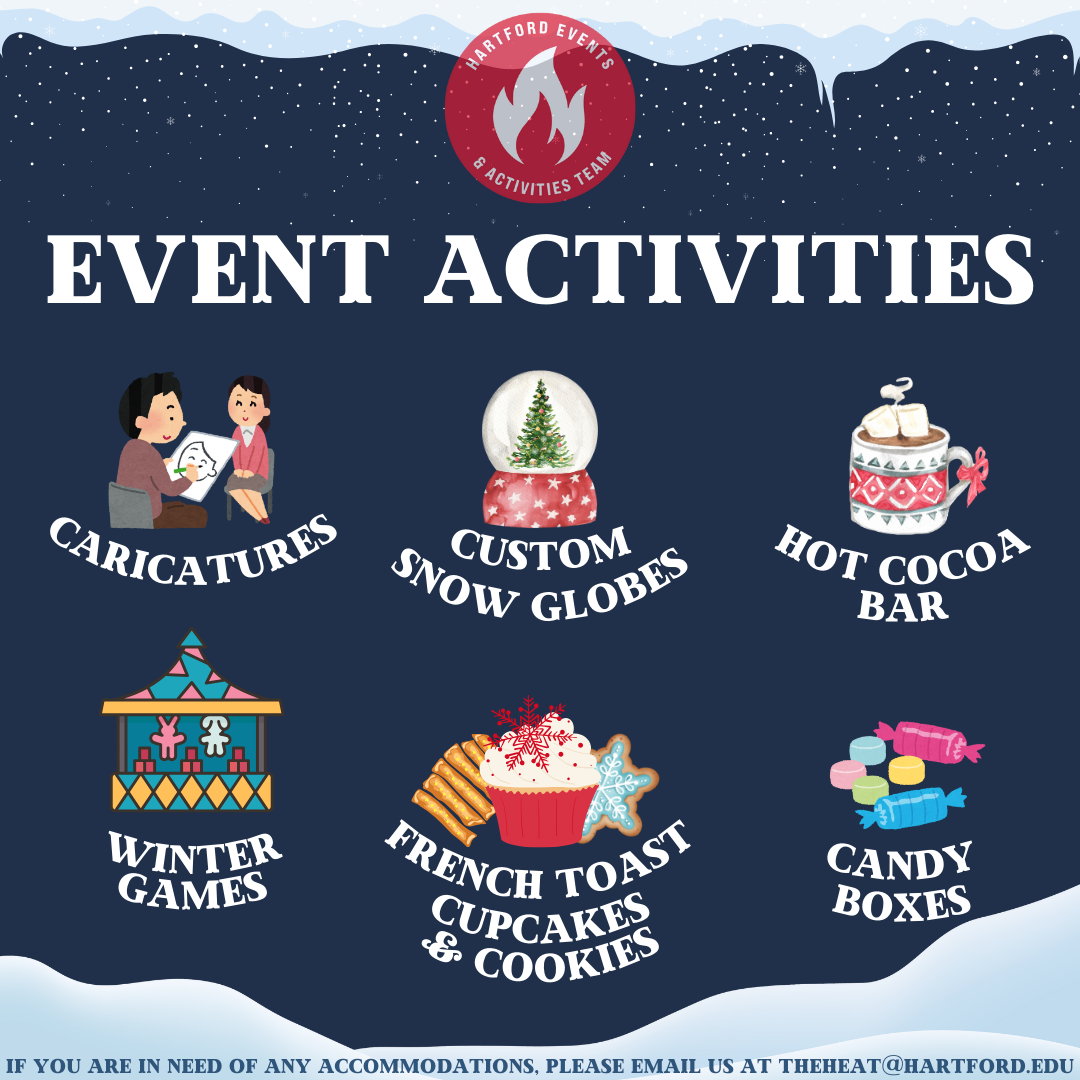 HARTFORD EVENTS & ACTIVITIES TEAM

EVENT ACTIVITIES

CARICATURES

CUSTOM SNOW GLOBES

HOT COCOA BAR

WINTER GAMES

FRENCH TOAST CUPCAKES & COOKIES

CANDY BOXES

IF YOU ARE IN NEED OF ANY ACCOMMODATIONS, PLEASE EMAIL US AT THEHEAT@HARTFORD.EDU